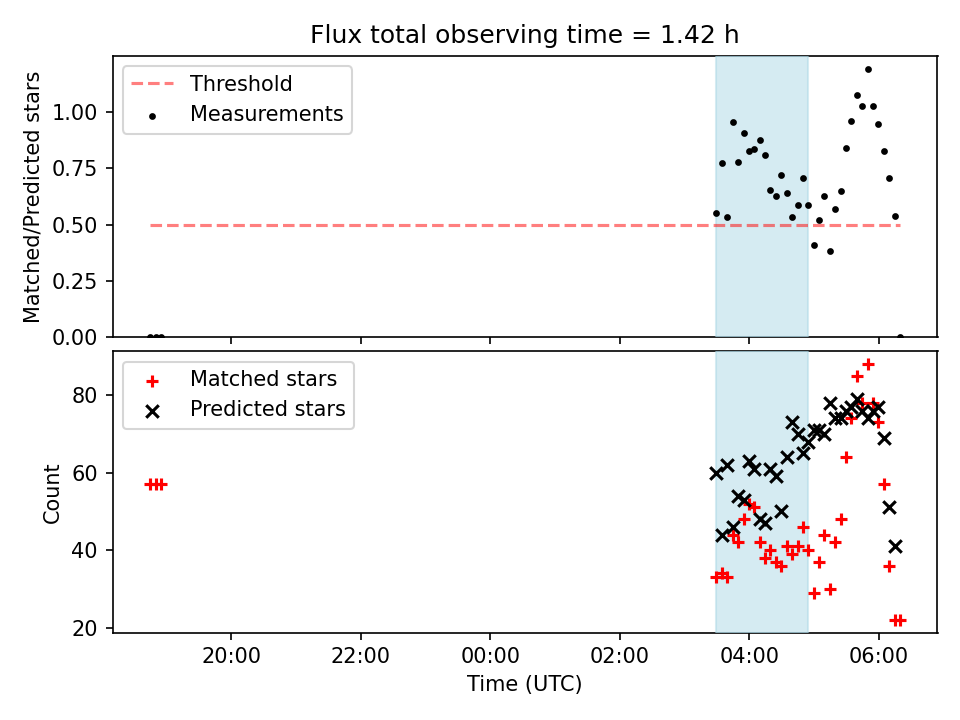 Flux total observing time = 1.42 h

Threshold
Measurements

Matched/Predicted stars
1.00
0.75
0.50
0.25
0.00

Matched stars
Predicted stars

Count
80
60
40
20

20:00
22:00
00:00
02:00
04:00
06:00

Time (UTC)